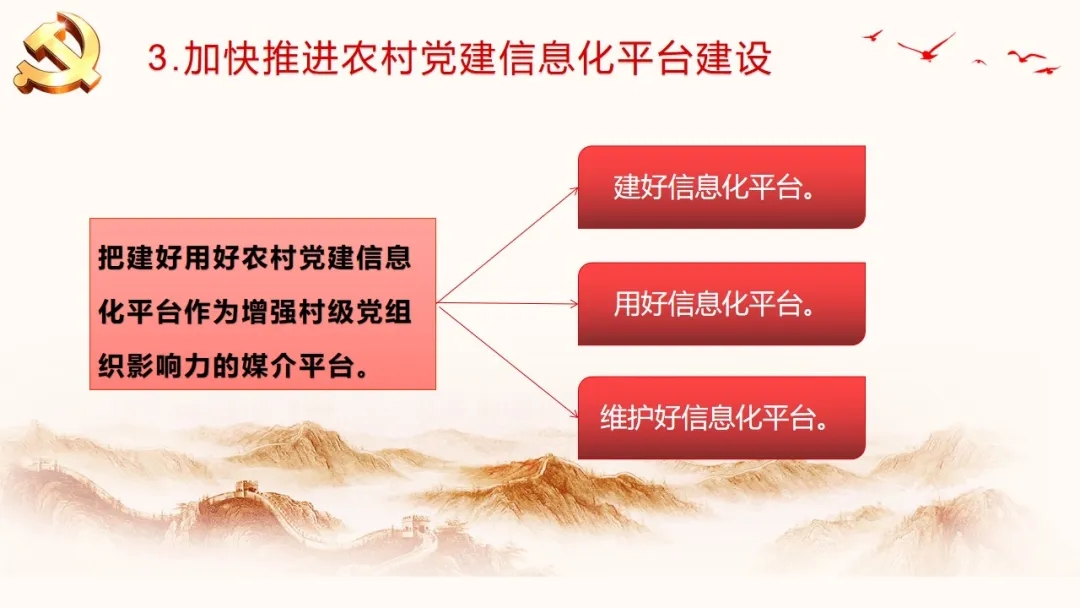 3.加快推进农村党建信息化平台建设

把建好用好农村党建信息化平台作为增强村级党组织影响力的媒介平台。

建好信息化平台。

用好信息化平台。

维护好信息化平台。